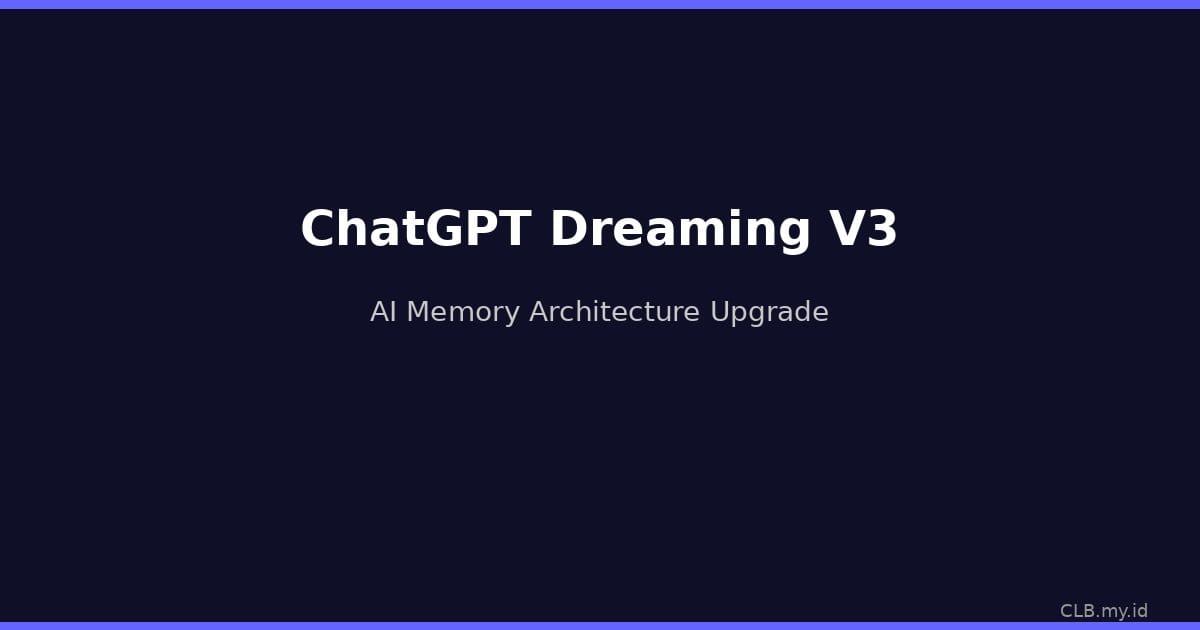 ChatGPT Dreaming V3

AI Memory Architecture Upgrade

CLB.my.id